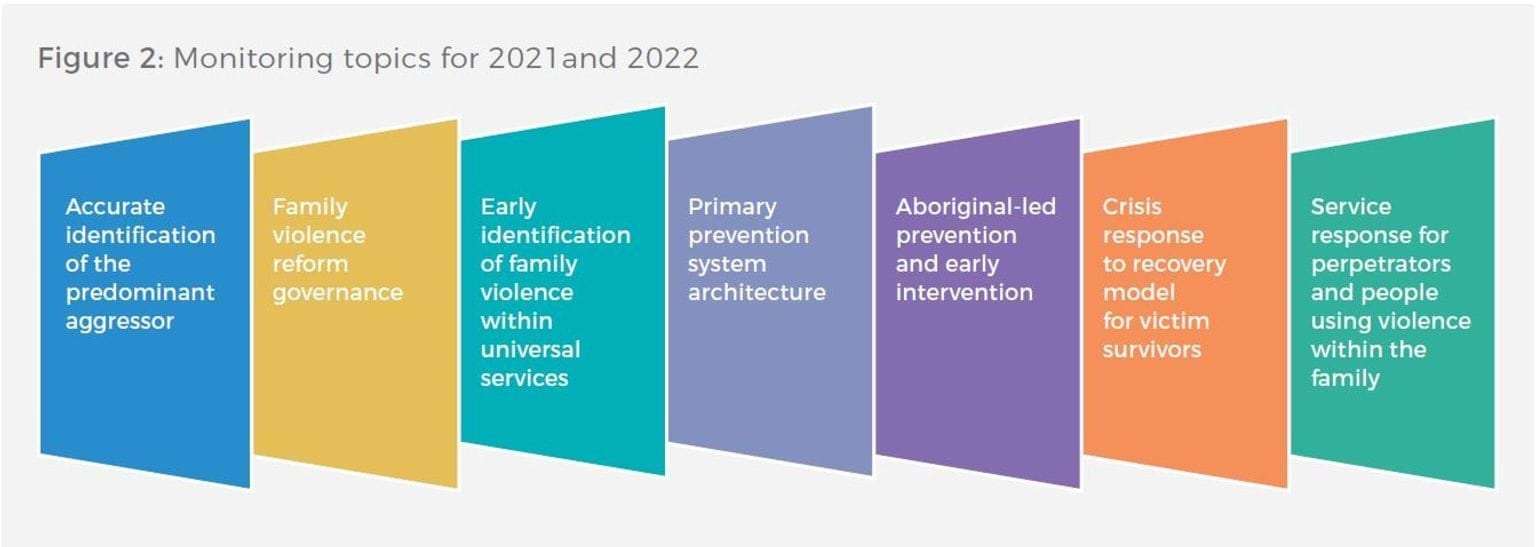 Figure 2: Monitoring topics for 2021and 2022

Accurate identification of the predominant aggressor

Family violence reform governance

Early identification of family violence within universal services

Primary prevention system architecture

Aboriginal-led prevention and early intervention

Crisis response to recovery model for victim survivors

Service response for perpetrators and people using violence within the family